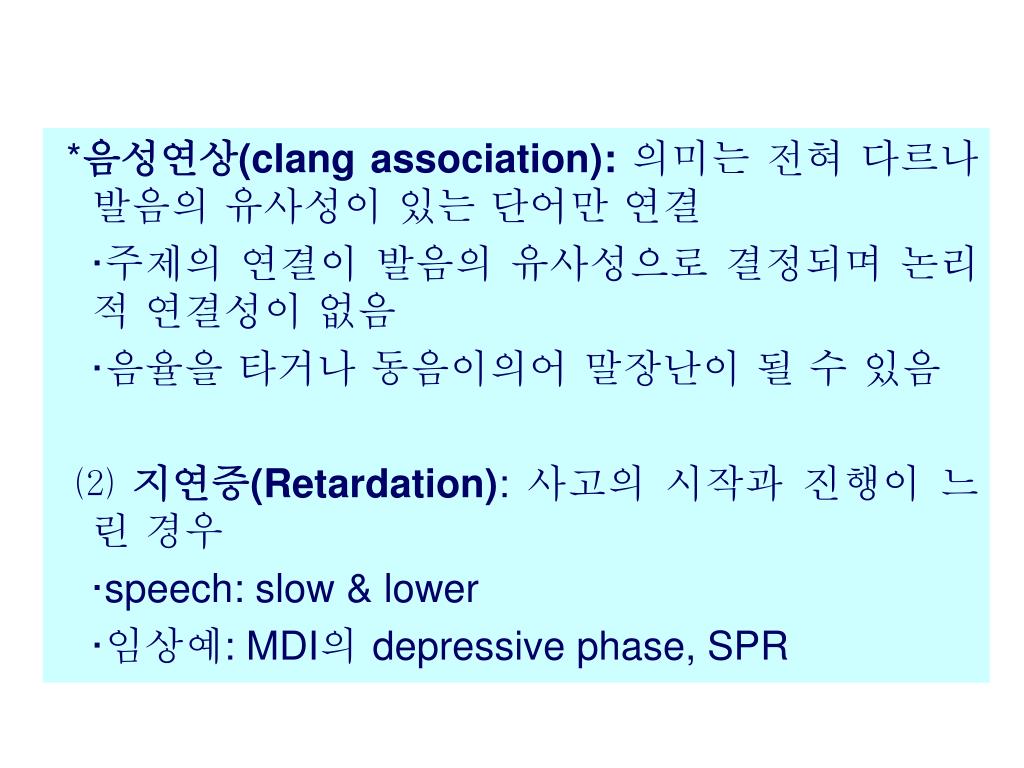 *음성연상(clang association): 의미는 전혀 다르나 발음의 유사성이 있는 단어만 연결

·주제의 연결이 발음의 유사성으로 결정되며 논리적 연결성이 없음

·음율을 타거나 동음이의어 말장난이 될 수 있음

⑵ 지연증(Retardation): 사고의 시작과 진행이 느린 경우

·speech: slow & lower

·임상예: MDI의 depressive phase, SPR